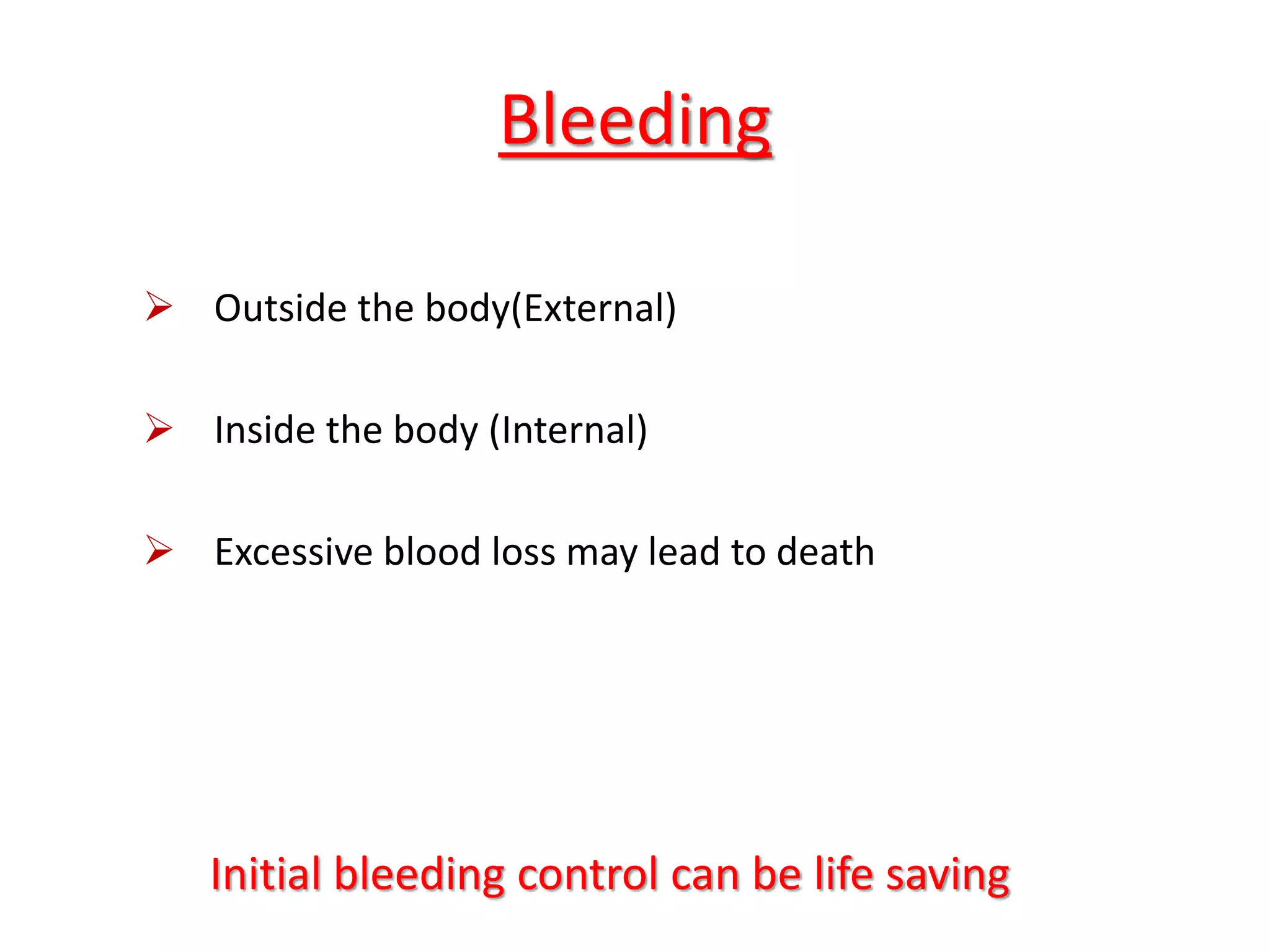 Bleeding

➢ Outside the body(External)

➢ Inside the body (Internal)

➢ Excessive blood loss may lead to death

Initial bleeding control can be life saving